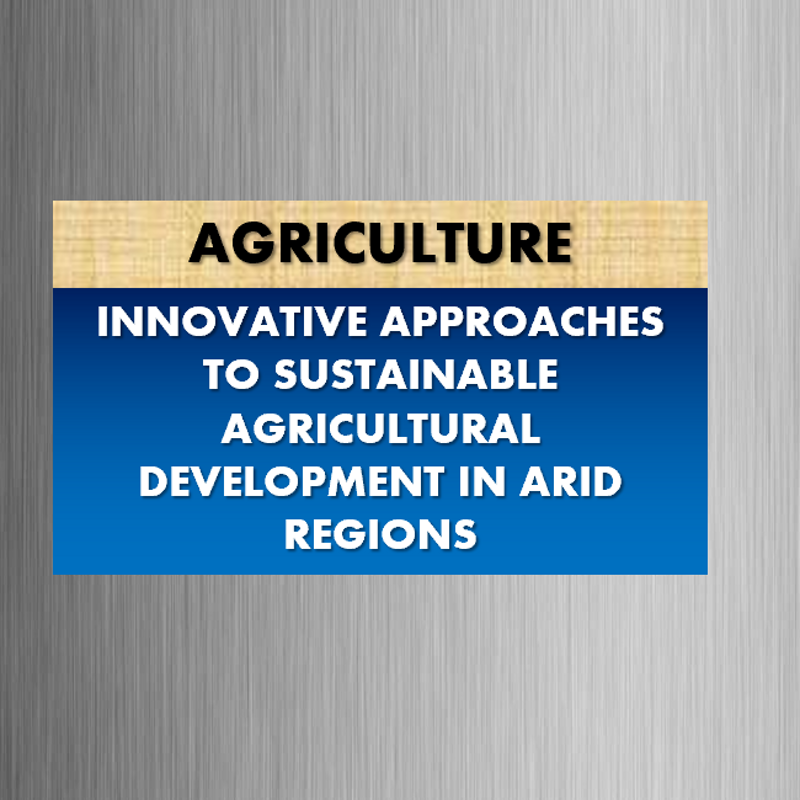 AGRICULTURE

INNOVATIVE APPROACHES TO SUSTAINABLE AGRICULTURAL DEVELOPMENT IN ARID REGIONS